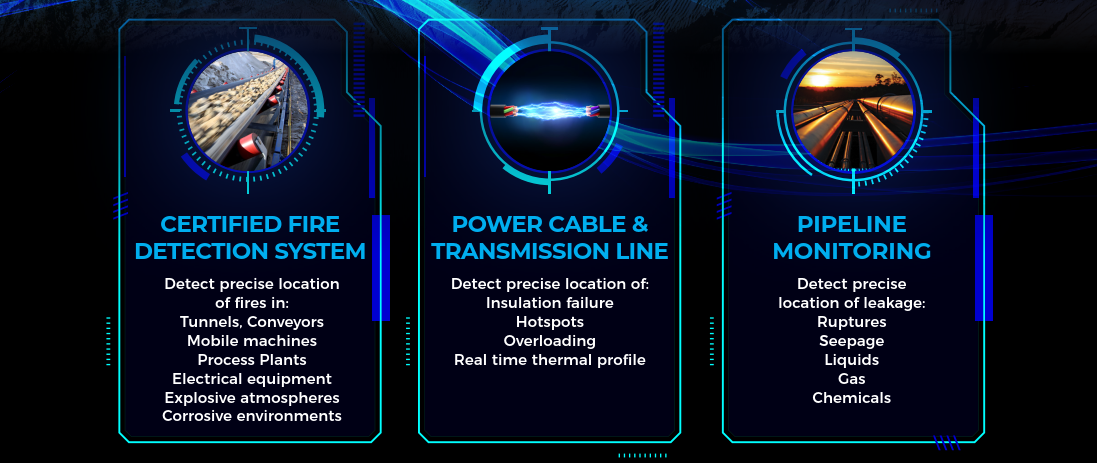 CERTIFIED FIRE DETECTION SYSTEM

Detect precise location of fires in:
Tunnels, Conveyors
Mobile machines
Process Plants
Electrical equipment
Explosive atmospheres
Corrosive environments

POWER CABLE & TRANSMISSION LINE

Detect precise location of:
Insulation failure
Hotspots
Overloading
Real time thermal profile

PIPELINE MONITORING

Detect precise location of leakage:
Ruptures
Seepage
Liquids
Gas
Chemicals